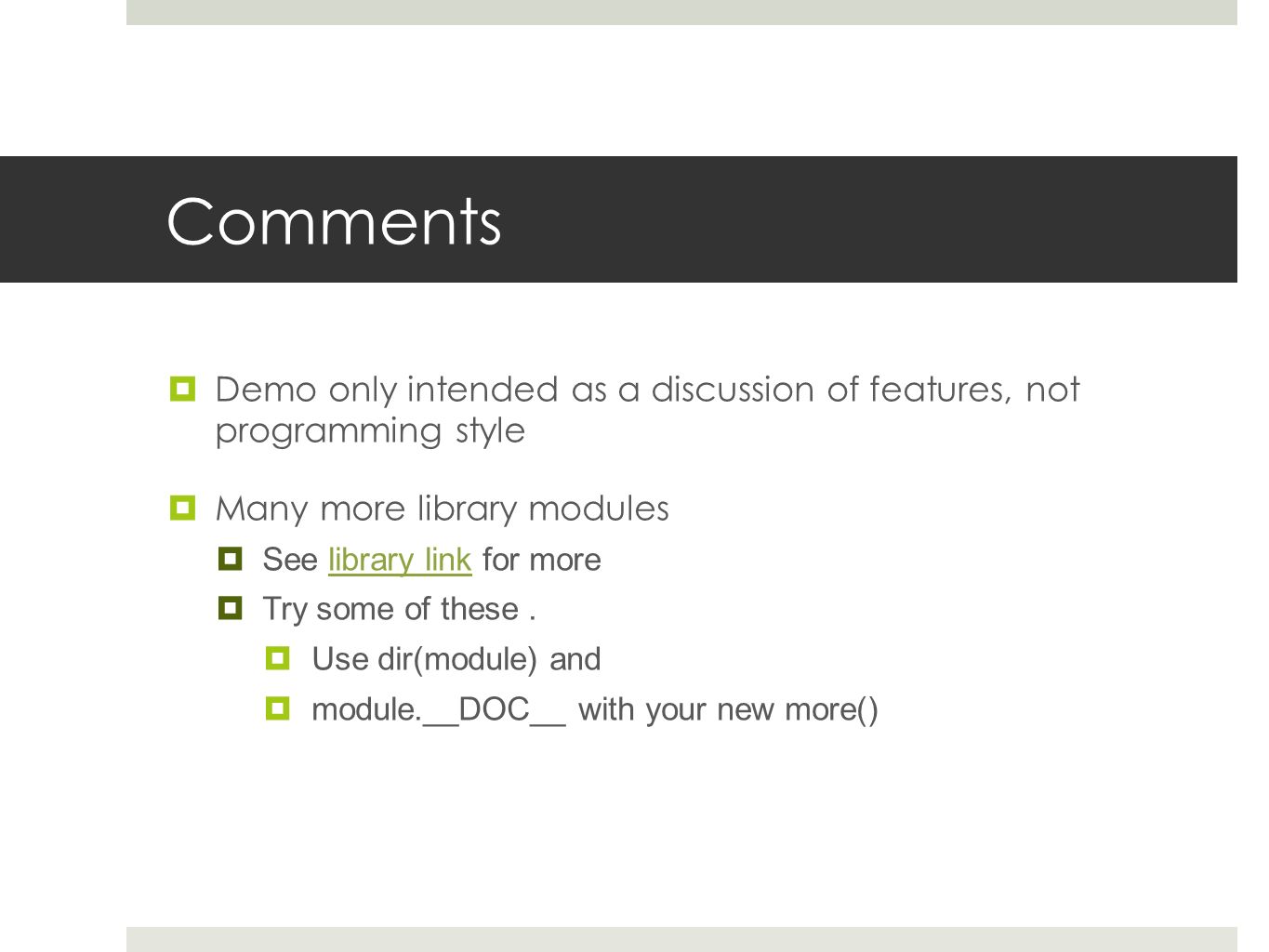 Comments

Demo only intended as a discussion of features, not programming style

Many more library modules

See library link for more

Try some of these .

Use dir(module) and

module.__DOC__ with your new more()